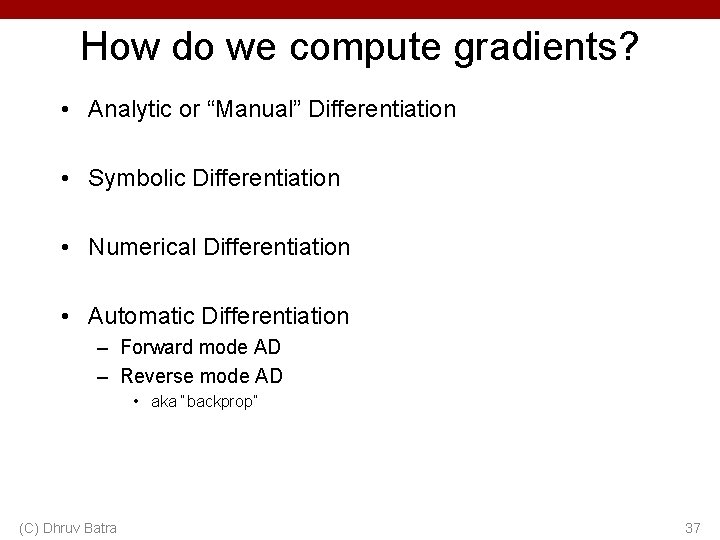 How do we compute gradients?

• Analytic or “Manual” Differentiation

• Symbolic Differentiation

• Numerical Differentiation

• Automatic Differentiation
– Forward mode AD
– Reverse mode AD
• aka "backprop"

(C) Dhruv Batra

37